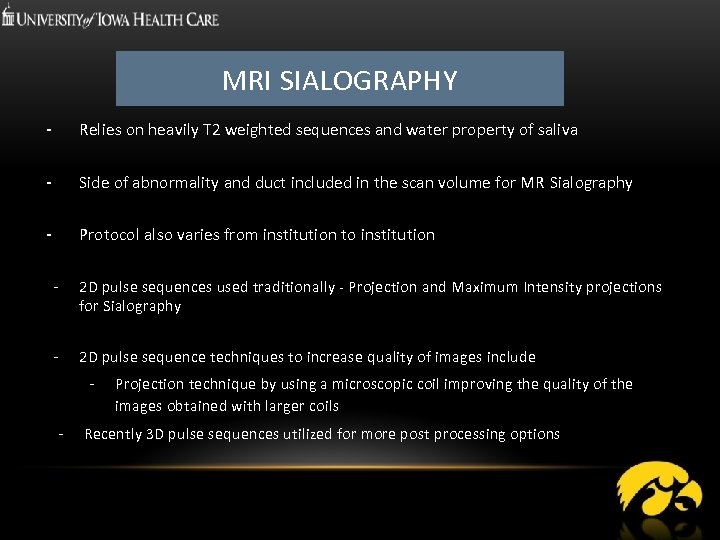 UNIVERSITY of IOWA HEALTH CARE

MRI SIALOGRAPHY

- Relies on heavily T2 weighted sequences and water property of saliva

- Side of abnormality and duct included in the scan volume for MR Sialography

- Protocol also varies from institution to institution

- 2D pulse sequences used traditionally - Projection and Maximum Intensity projections for Sialography

- 2D pulse sequence techniques to increase quality of images include

- Projection technique by using a microscopic coil improving the quality of the images obtained with larger coils

- Recently 3D pulse sequences utilized for more post processing options